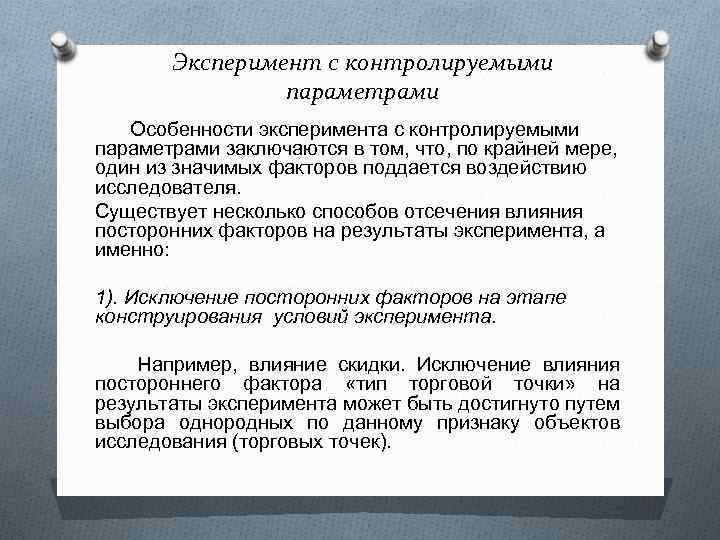 Эксперимент с контролируемыми параметрами

Особенности эксперимента с контролируемыми параметрами заключаются в том, что, по крайней мере, один из значимых факторов поддается воздействию исследователя.

Существует несколько способов отсечения влияния посторонних факторов на результаты эксперимента, а именно:

1). Исключение посторонних факторов на этапе конструирования условий эксперимента.

Например, влияние скидки. Исключение влияния постороннего фактора «тип торговой точки» на результаты эксперимента может быть достигнуто путем выбора однородных по данному признаку объектов исследования (торговых точек).